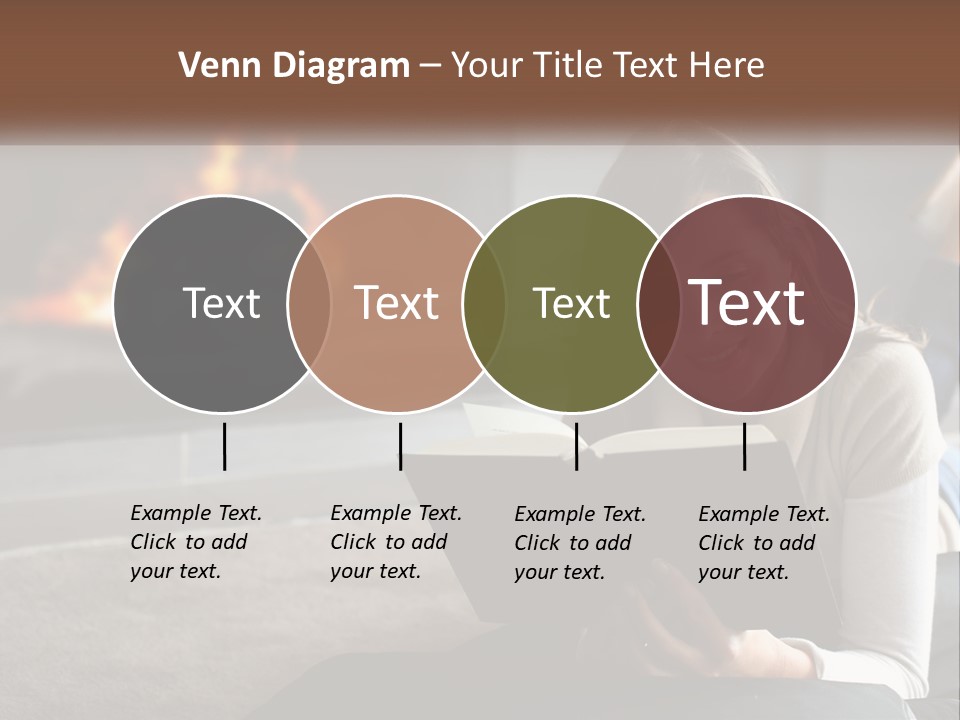 Venn Diagram – Your Title Text Here

Text

Text

Text

Text

Example Text. Click to add your text.

Example Text. Click to add your text.

Example Text. Click to add your text.

Example Text. Click to add your text.